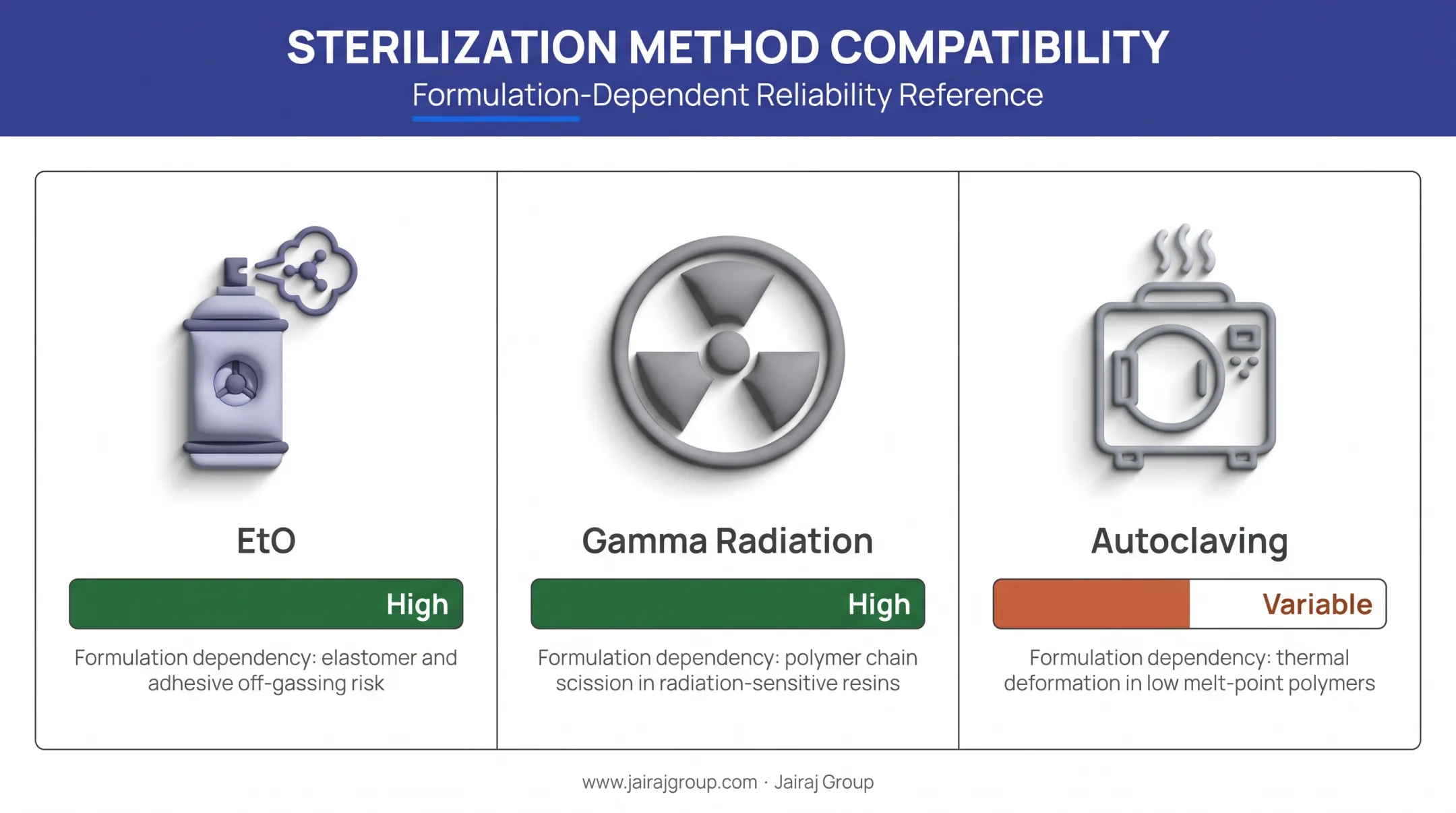 STERILIZATION METHOD COMPATIBILITY
Formulation-Dependent Reliability Reference

EtO
High
Formulation dependency: elastomer and adhesive off-gassing risk

Gamma Radiation
High
Formulation dependency: polymer chain scission in radiation-sensitive resins

Autoclaving
Variable
Formulation dependency: thermal deformation in low melt-point polymers

www.jairajgroup.com · Jairaj Group